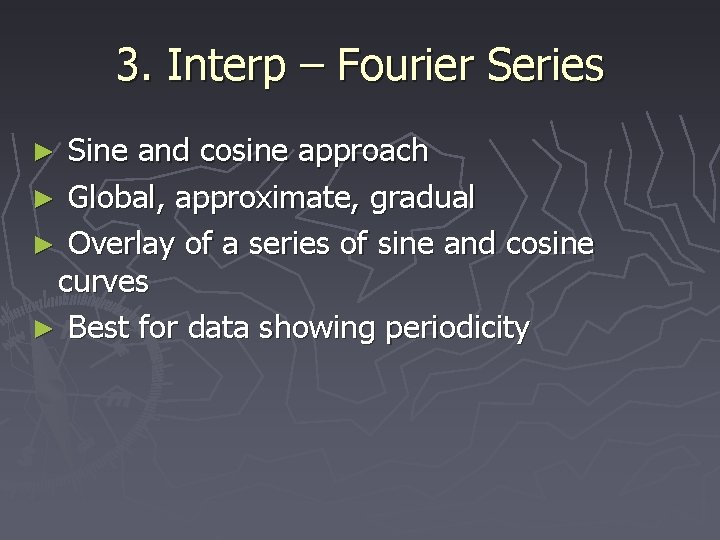 3. Interp – Fourier Series

► Sine and cosine approach
► Global, approximate, gradual
► Overlay of a series of sine and cosine curves
► Best for data showing periodicity